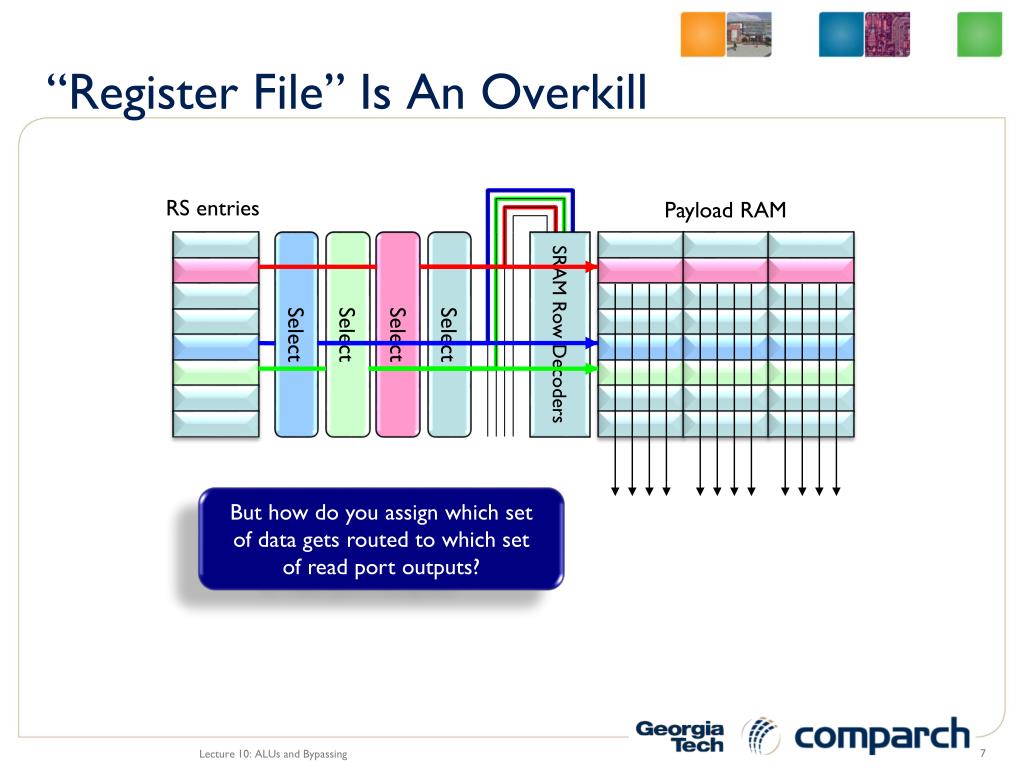 “Register File” Is An Overkill

RS entries

Payload RAM

Select

Select

Select

Select

SRAM Row Decoders

But how do you assign which set of data gets routed to which set of read port outputs?

Lecture 10: ALUs and Bypassing

Georgia Tech

comparch

7